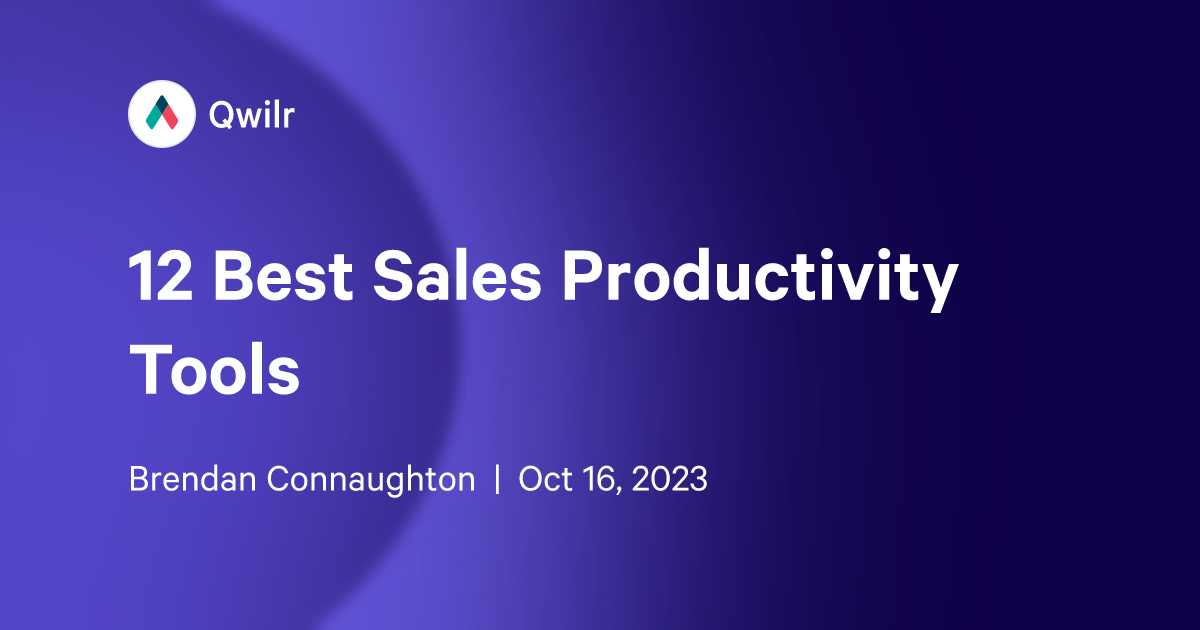 Qwilr

12 Best Sales Productivity Tools

Brendan Connaughton | Oct 16, 2023